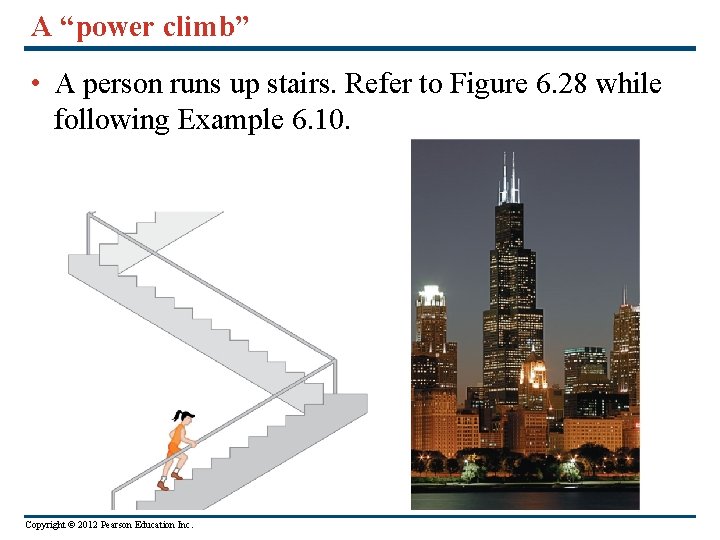 A “power climb”

• A person runs up stairs. Refer to Figure 6.28 while following Example 6.10.

Copyright © 2012 Pearson Education Inc.